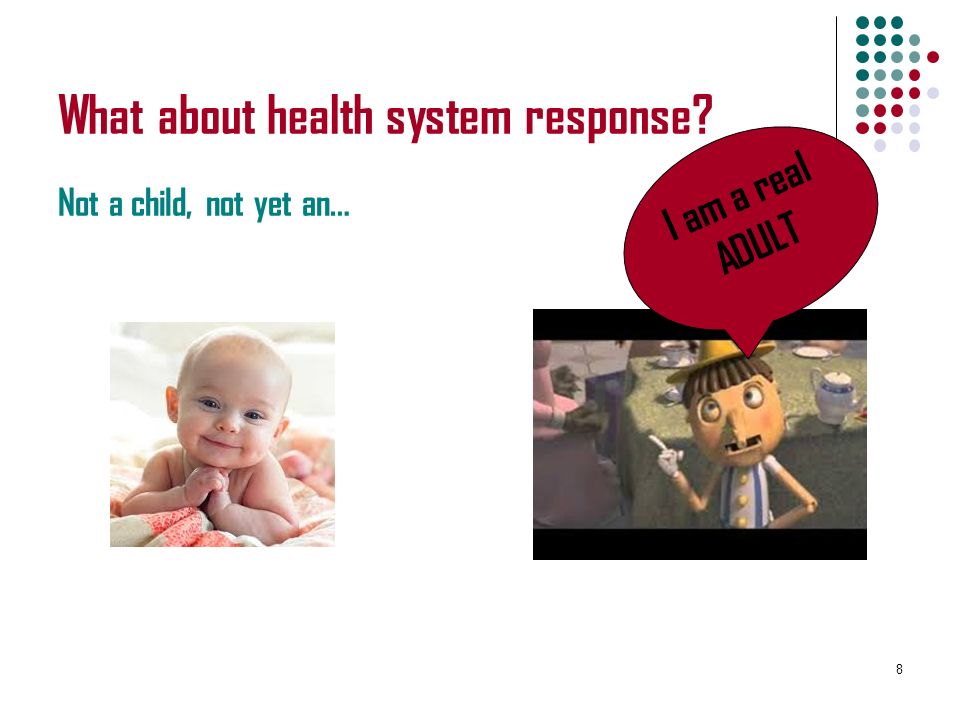 What about health system response?

Not a child, not yet an…

I am a real ADULT

8